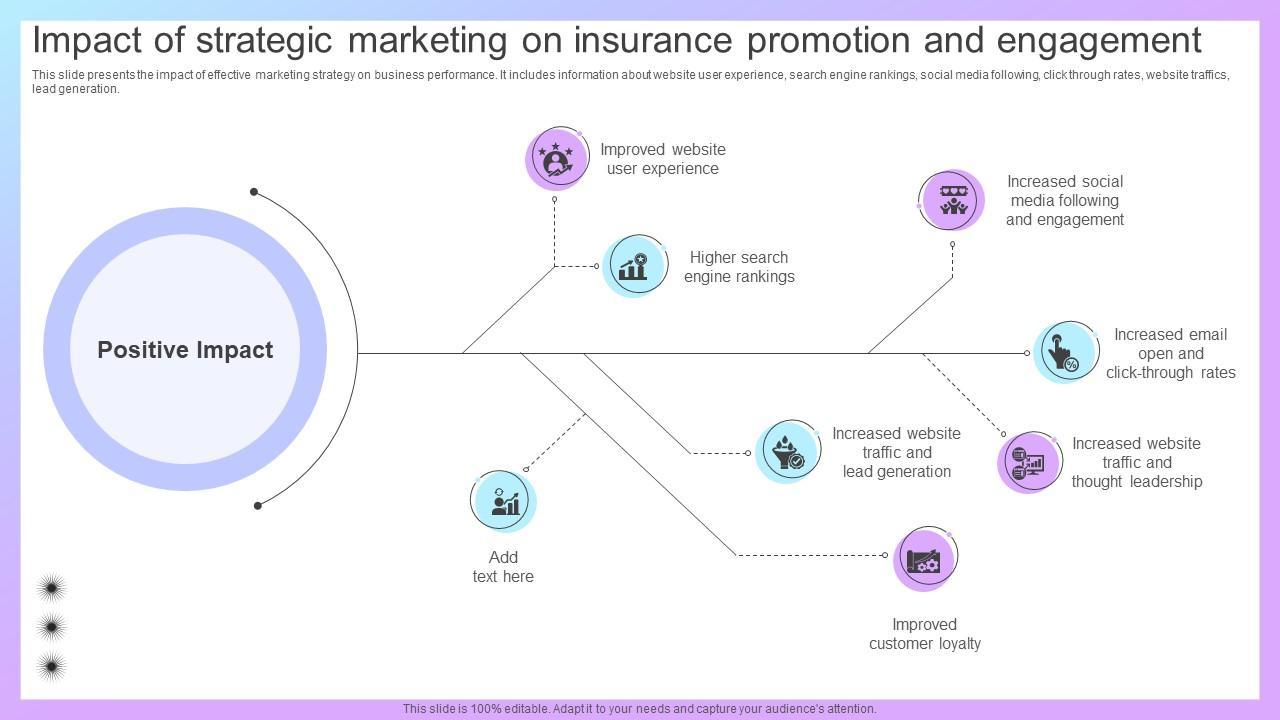 Impact of strategic marketing on insurance promotion and engagement

This slide presents the impact of effective marketing strategy on business performance. It includes information about website user experience, search engine rankings, social media following, click through rates, website traffics, lead generation.

Positive Impact

Improved website user experience

Higher search engine rankings

Increased social media following and engagement

Increased email open and click-through rates

Increased website traffic and lead generation

Increased website traffic and thought leadership

Add text here

Improved customer loyalty

This slide is 100% editable. Adapt it to your needs and capture your audience's attention.